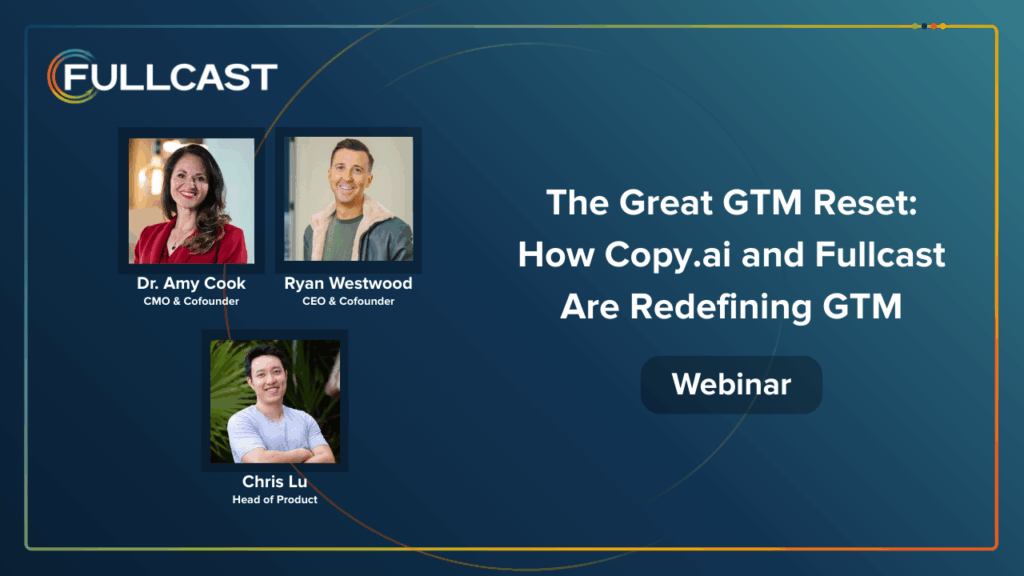 FULLCAST

Dr. Amy Cook
CMO & Cofounder

Ryan Westwood
CEO & Cofounder

Chris Lu
Head of Product

The Great GTM Reset: How Copy.ai and Fullcast Are Redefining GTM

Webinar